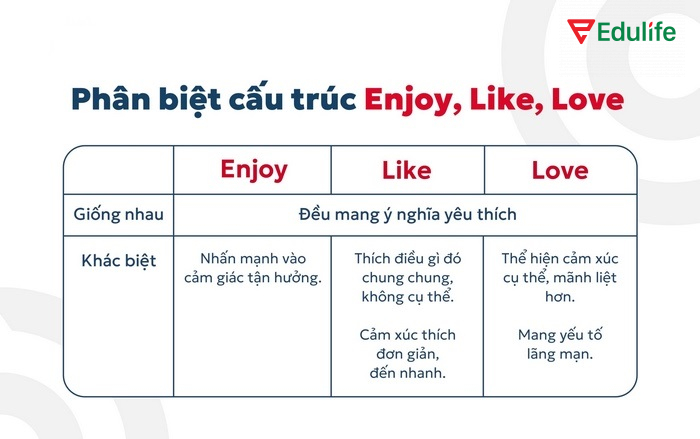 Edulife

Phân biệt cấu trúc Enjoy, Like, Love

| | Enjoy | Like | Love |
|---|---|---|---|
| Giống nhau | Đều mang ý nghĩa yêu thích | | |
| Khác biệt | Nhấn mạnh vào cảm giác tận hưởng. | Thích điều gì đó chung chung, không cụ thể. Cảm xúc thích đơn giản, đến nhanh. | Thể hiện cảm xúc cụ thể, mãnh liệt hơn. Mang yếu tố lãng mạn. |